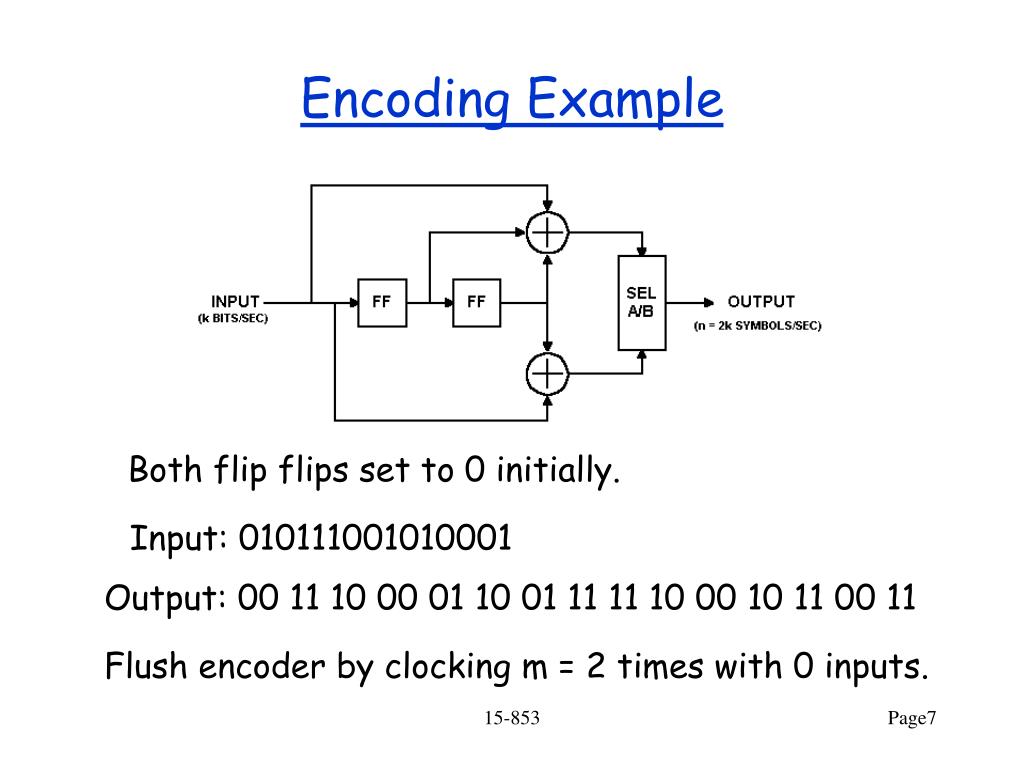 Encoding Example

INPUT
(k BITS/SEC)
FF
FF
SEL
A/B
OUTPUT
(n = 2k SYMBOLS/SEC)

Both flip flips set to 0 initially.

Input: 010111001010001

Output: 00 11 10 00 01 10 01 11 11 10 00 10 11 00 11

Flush encoder by clocking m = 2 times with 0 inputs.

15-853

Page7